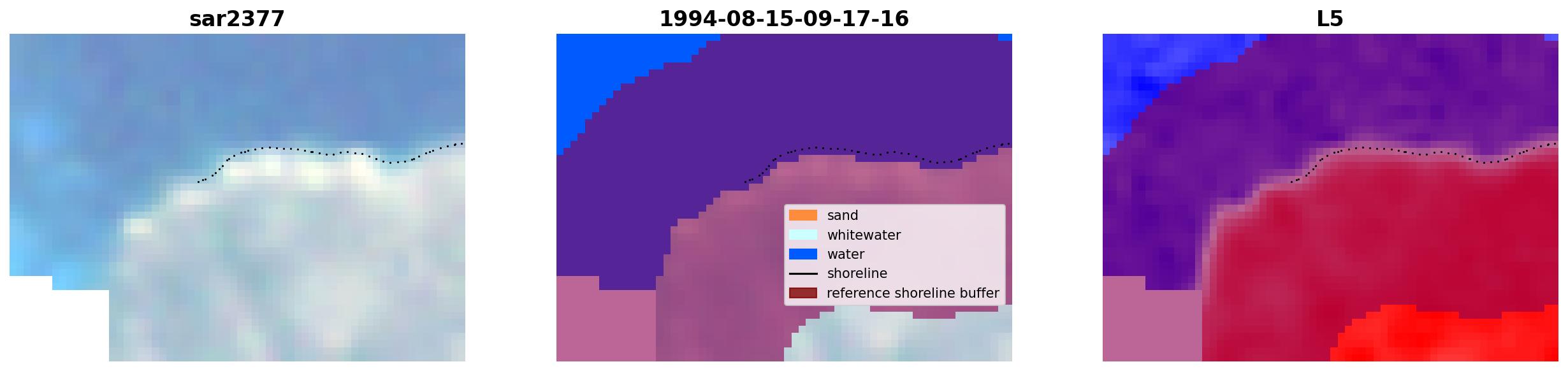 sar2377

1994-08-15-09-17-16

sand
whitewater
water
shoreline
reference shoreline buffer

L5